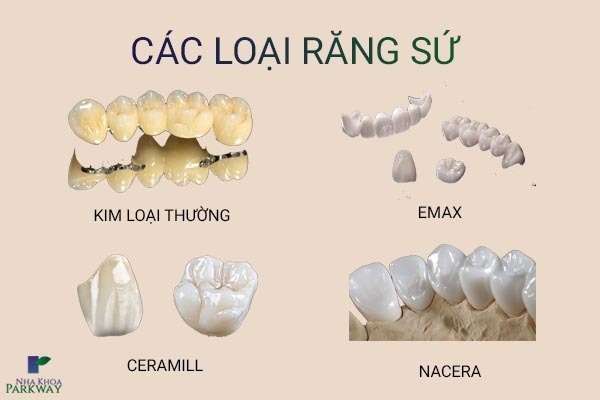 CÁC LOẠI RĂNG SỨ

KIM LOẠI THƯỜNG

EMAX

CERAMILL

NACERA

NHA KHOA
PARKWAY